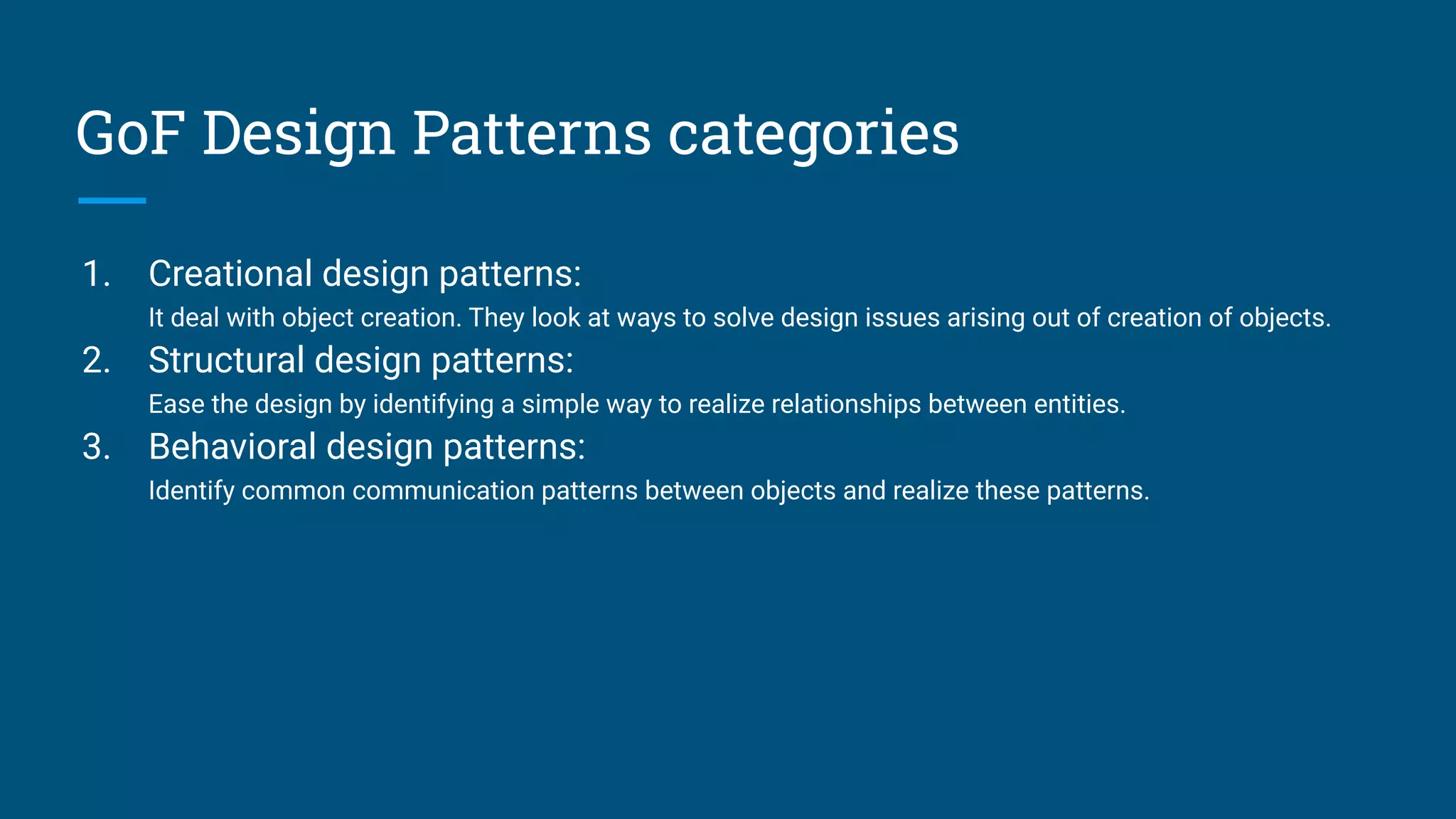 GoF Design Patterns categories

1. Creational design patterns:
It deal with object creation. They look at ways to solve design issues arising out of creation of objects.
2. Structural design patterns:
Ease the design by identifying a simple way to realize relationships between entities.
3. Behavioral design patterns:
Identify common communication patterns between objects and realize these patterns.